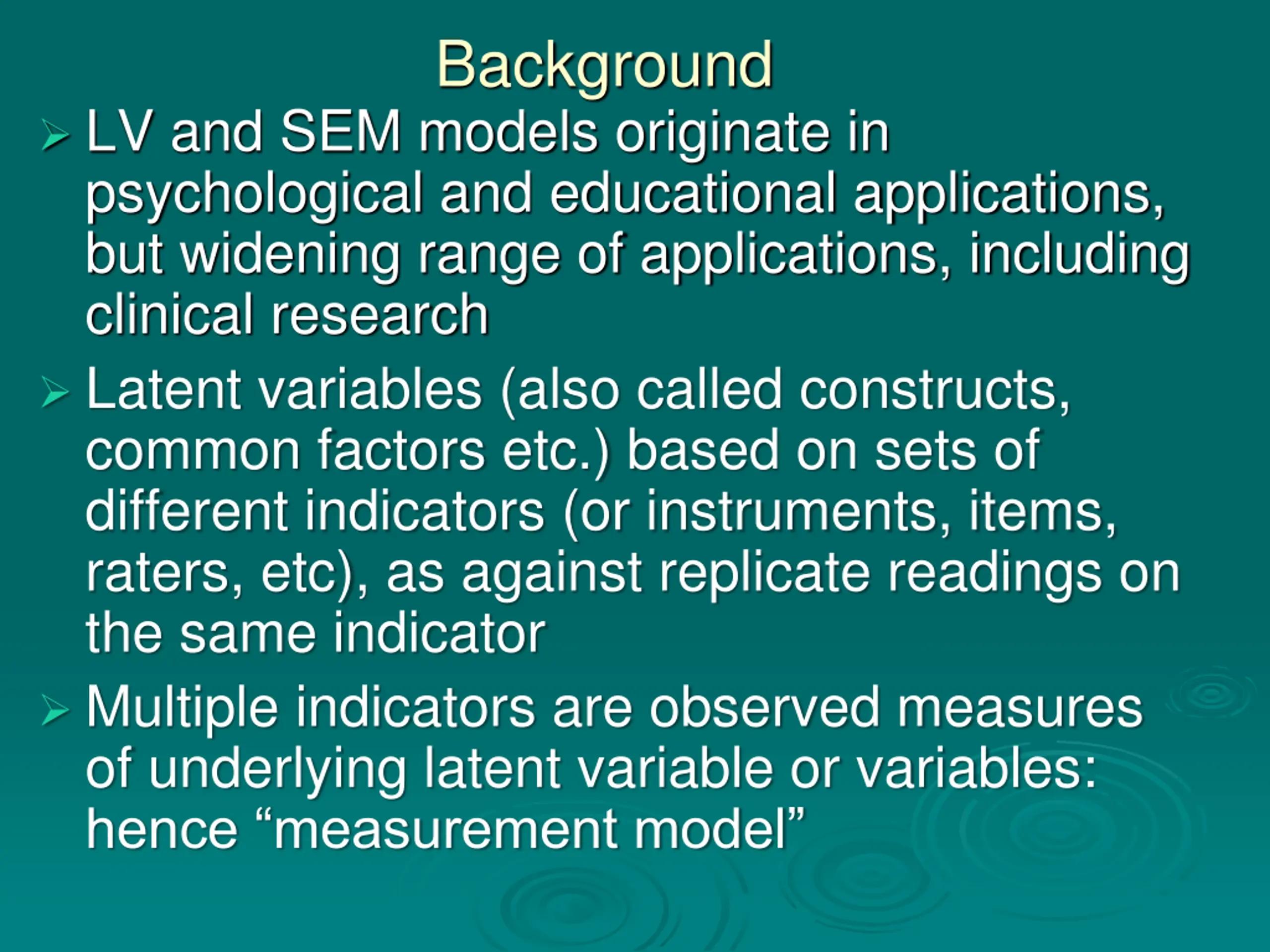 Background

➢ LV and SEM models originate in psychological and educational applications, but widening range of applications, including clinical research

➢ Latent variables (also called constructs, common factors etc.) based on sets of different indicators (or instruments, items, raters, etc), as against replicate readings on the same indicator

➢ Multiple indicators are observed measures of underlying latent variable or variables: hence “measurement model”